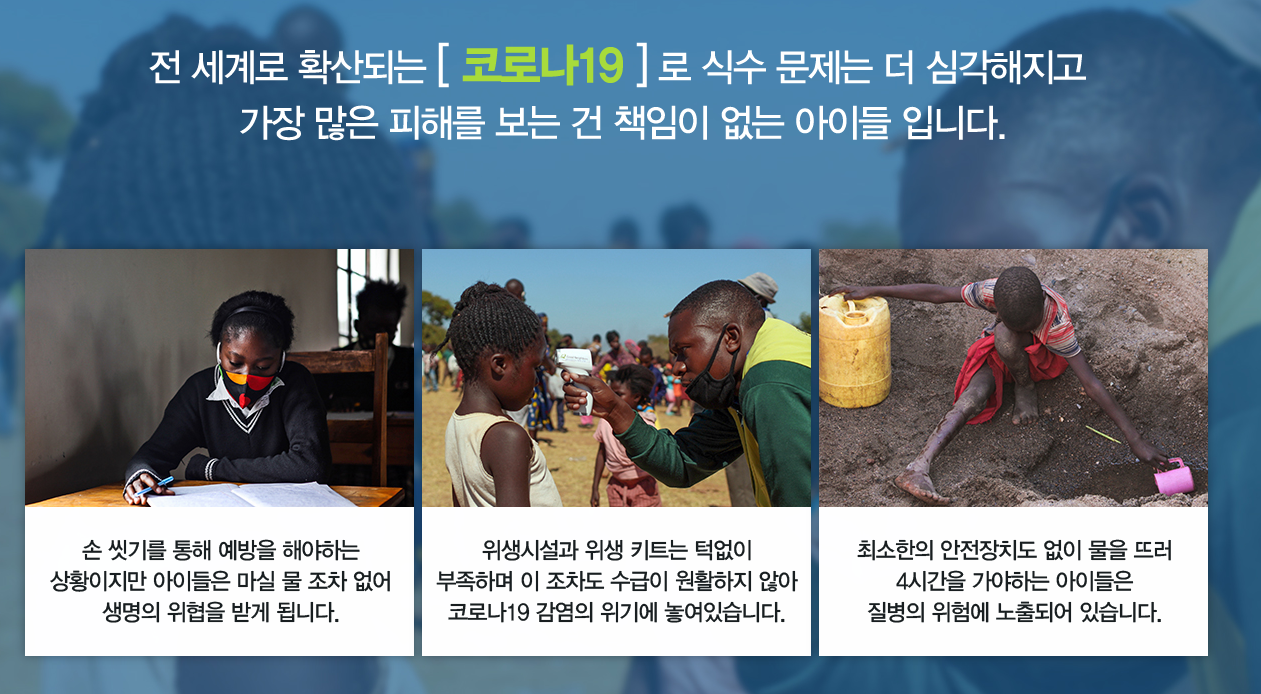 전 세계로 확산되는 [ 코로나19 ] 로 식수 문제는 더 심각해지고
가장 많은 피해를 보는 건 책임이 없는 아이들 입니다.

손 씻기를 통해 예방을 해야하는 상황이지만 아이들은 마실 물 조차 없어 생명의 위협을 받게 됩니다.

위생시설과 위생 키트는 턱없이 부족하며 이 조차도 수급이 원활하지 않아 코로나19 감염의 위기에 놓여있습니다.

최소한의 안전장치도 없이 물을 뜨러 4시간을 가야하는 아이들은 질병의 위험에 노출되어 있습니다.